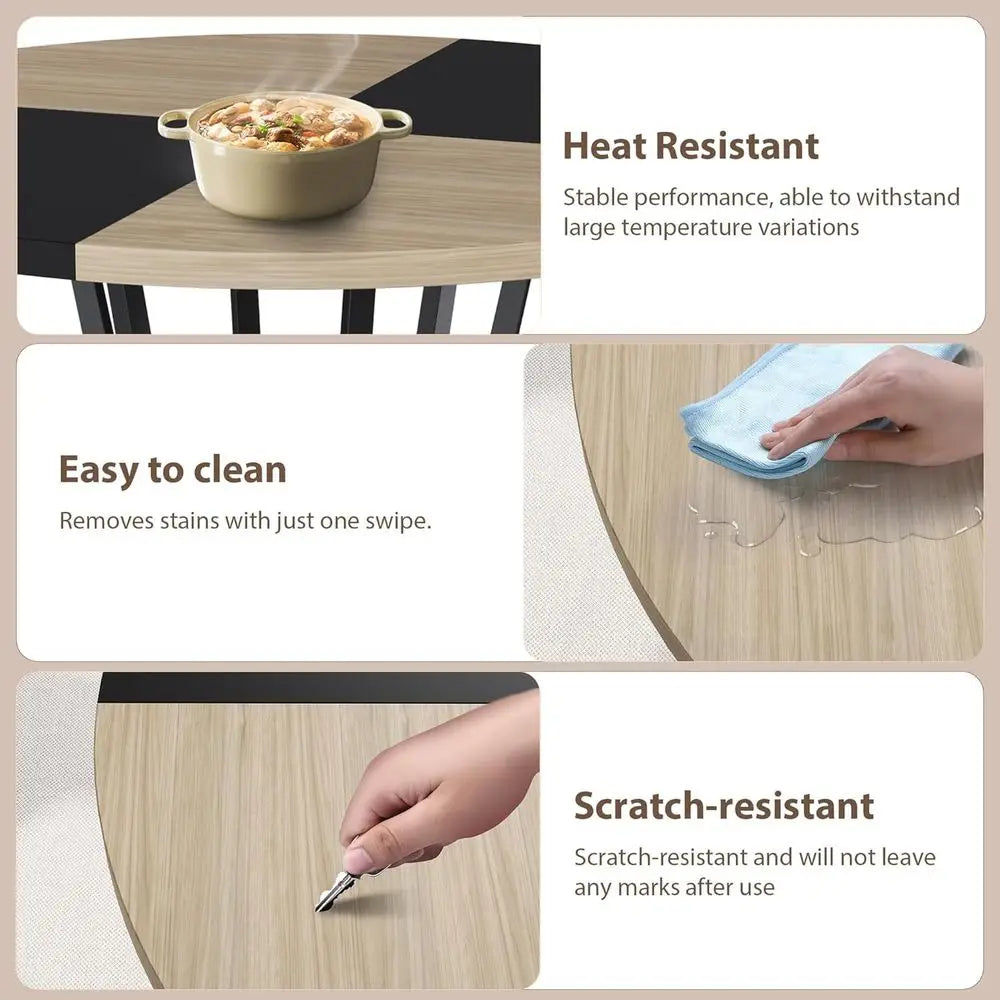 Heat Resistant

Stable performance, able to withstand large temperature variations

Easy to clean

Removes stains with just one swipe.

Scratch-resistant

Scratch-resistant and will not leave any marks after use